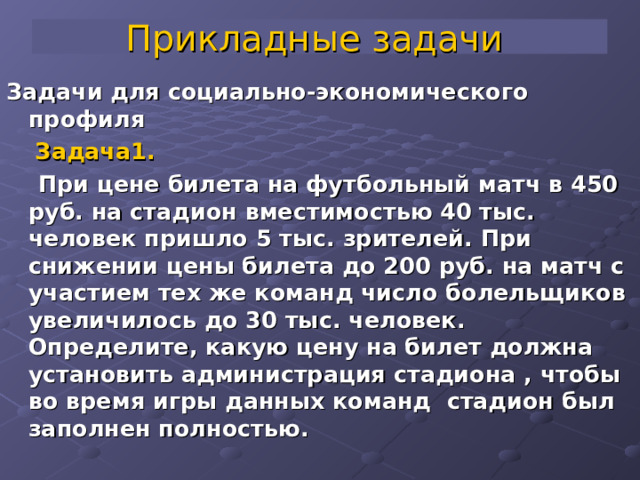 Прикладные задачи

Задачи для социально-экономического профиля

Задача1.

При цене билета на футбольный матч в 450 руб. на стадион вместимостью 40 тыс. человек пришло 5 тыс. зрителей. При снижении цены билета до 200 руб. на матч с участием тех же команд число болельщиков увеличилось до 30 тыс. человек. Определите, какую цену на билет должна установить администрация стадиона , чтобы во время игры данных команд стадион был заполнен полностью.